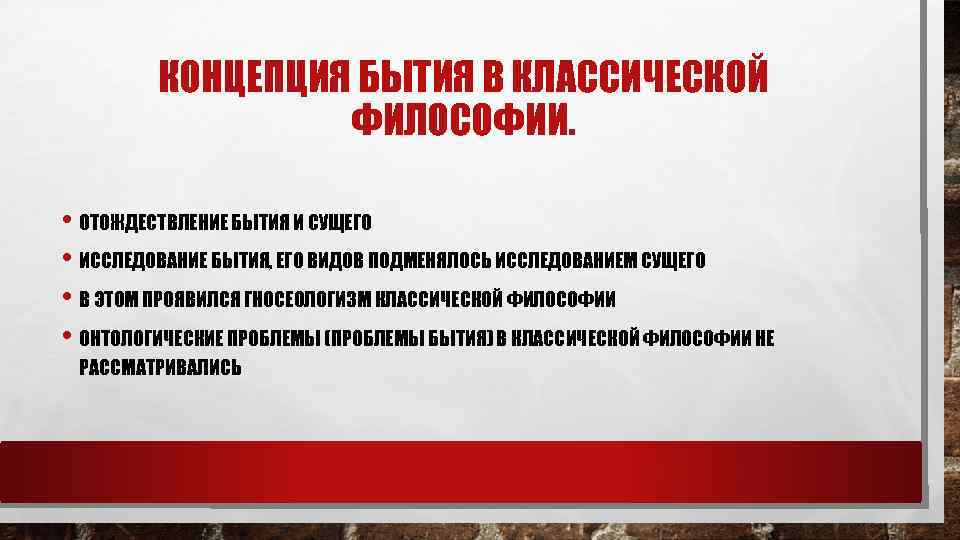 КОНЦЕПЦИЯ БЫТИЯ В КЛАССИЧЕСКОЙ ФИЛОСОФИИ.

• ОТОЖДЕСТВЛЕНИЕ БЫТИЯ И СУЩЕГО
• ИССЛЕДОВАНИЕ БЫТИЯ, ЕГО ВИДОВ ПОДМЕНЯЛОСЬ ИССЛЕДОВАНИЕМ СУЩЕГО
• В ЭТОМ ПРОЯВИЛСЯ ГНОСЕОЛОГИЗМ КЛАССИЧЕСКОЙ ФИЛОСОФИИ
• ОНТОЛОГИЧЕСКИЕ ПРОБЛЕМЫ (ПРОБЛЕМЫ БЫТИЯ) В КЛАССИЧЕСКОЙ ФИЛОСОФИИ НЕ РАССМАТРИВАЛИСЬ